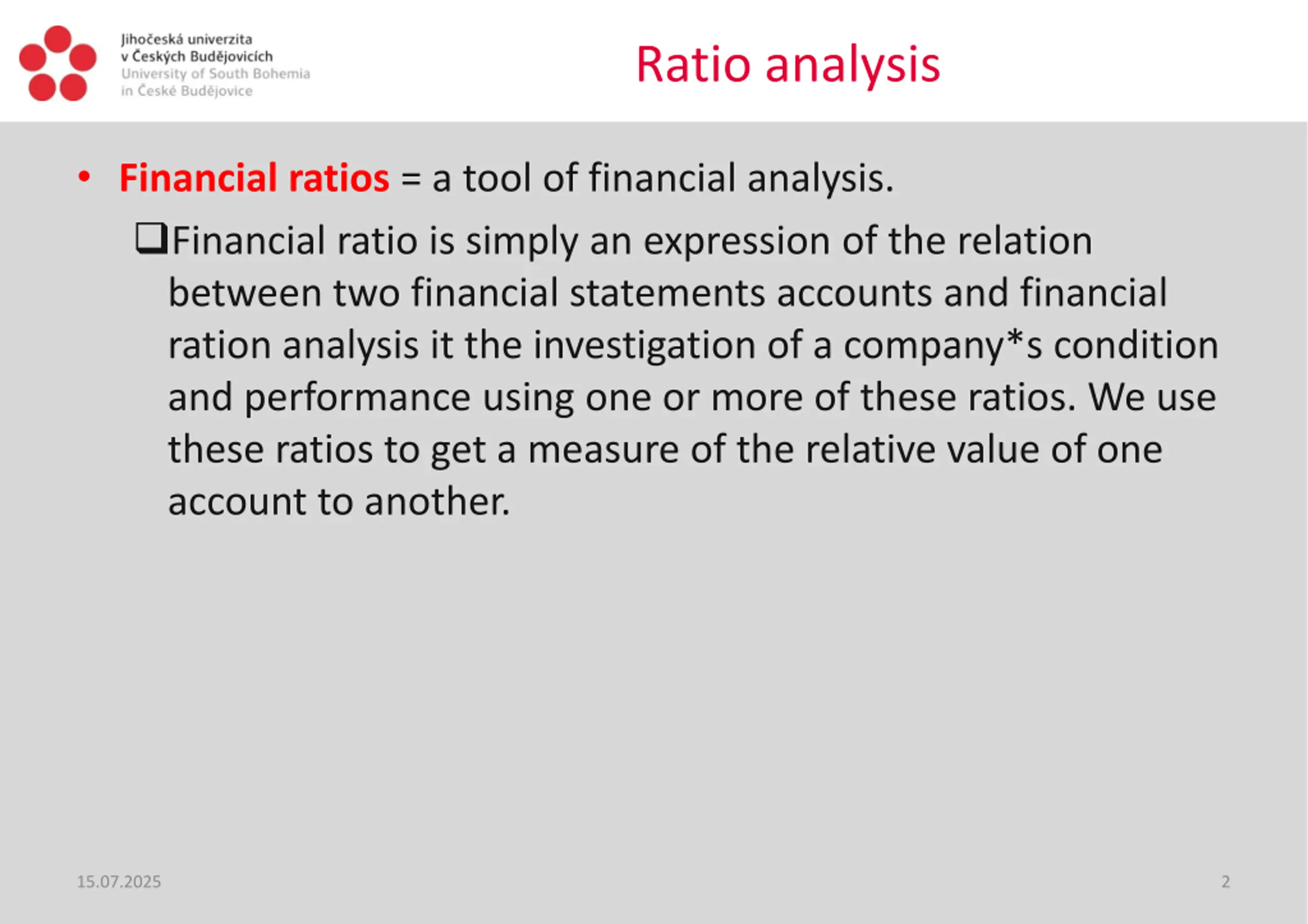 Jihočeská univerzita
v Českých Budějovicích
University of South Bohemia
in České Budějovice

Ratio analysis

• Financial ratios = a tool of financial analysis.

❑Financial ratio is simply an expression of the relation between two financial statements accounts and financial ration analysis it the investigation of a company*s condition and performance using one or more of these ratios. We use these ratios to get a measure of the relative value of one account to another.

15.07.2025

2